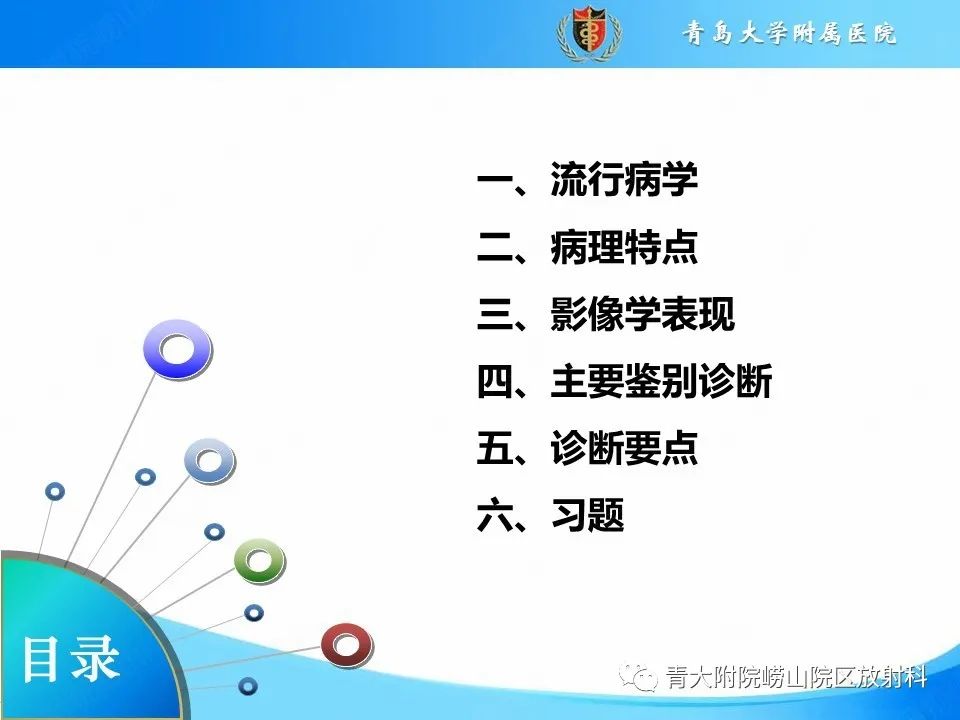 青岛大学附属医院

一、流行病学
二、病理特点
三、影像学表现
四、主要鉴别诊断
五、诊断要点
六、习题

目录

青大附院崂山院区放射科